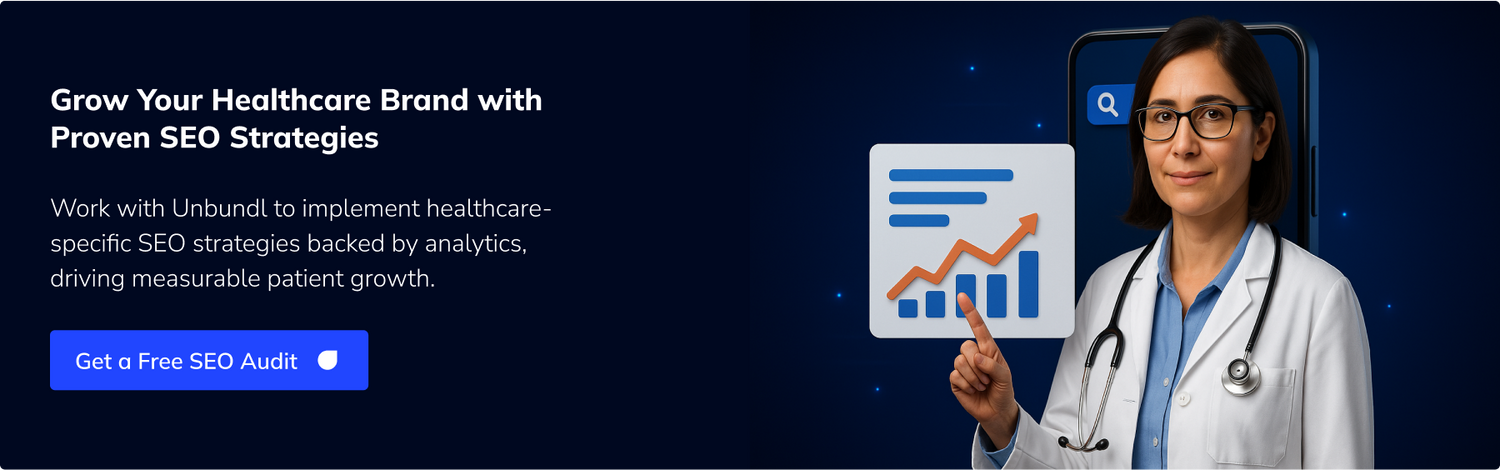 Grow Your Healthcare Brand with Proven SEO Strategies

Work with Unbundl to implement healthcare-specific SEO strategies backed by analytics, driving measurable patient growth.

Get a Free SEO Audit